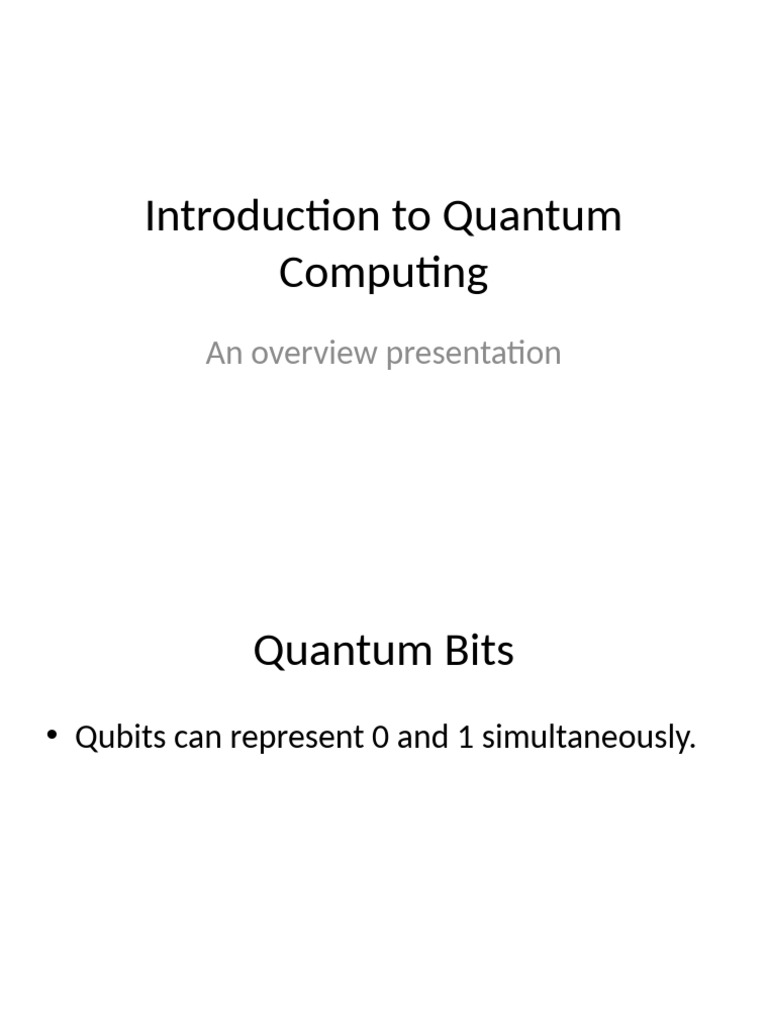 Introduction to Quantum Computing

An overview presentation

Quantum Bits

• Qubits can represent 0 and 1 simultaneously.